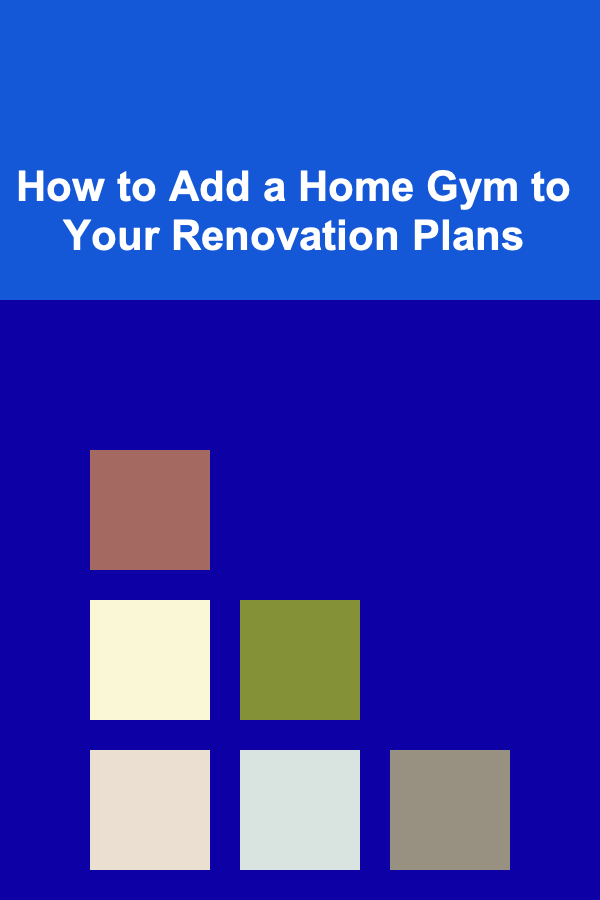 How to Add a Home Gym to Your Renovation Plans